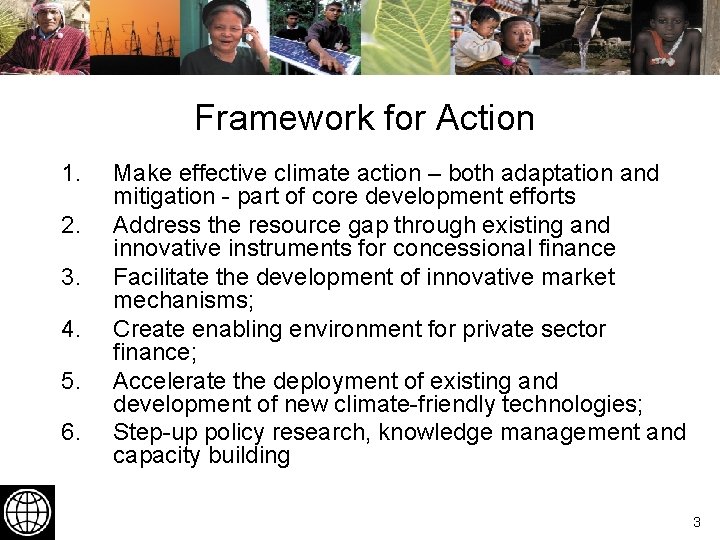 Framework for Action

1. Make effective climate action – both adaptation and mitigation - part of core development efforts
2. Address the resource gap through existing and innovative instruments for concessional finance
3. Facilitate the development of innovative market mechanisms;
4. Create enabling environment for private sector finance;
5. Accelerate the deployment of existing and development of new climate-friendly technologies;
6. Step-up policy research, knowledge management and capacity building

3